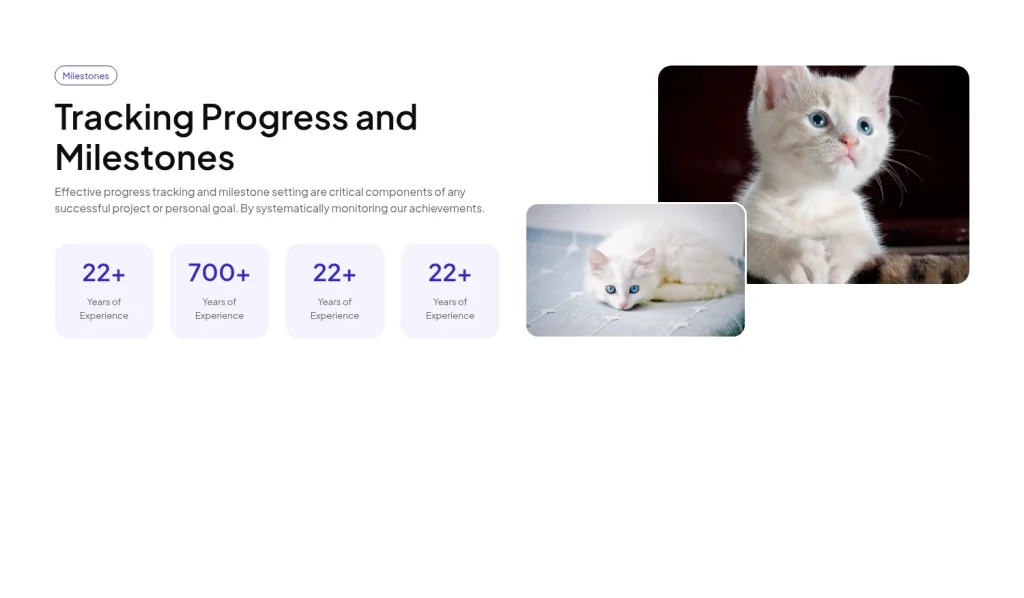 Milestones

Tracking Progress and Milestones

Effective progress tracking and milestone setting are critical components of any successful project or personal goal. By systematically monitoring our achievements.

22+
Years of Experience

700+
Years of Experience

22+
Years of Experience

22+
Years of Experience